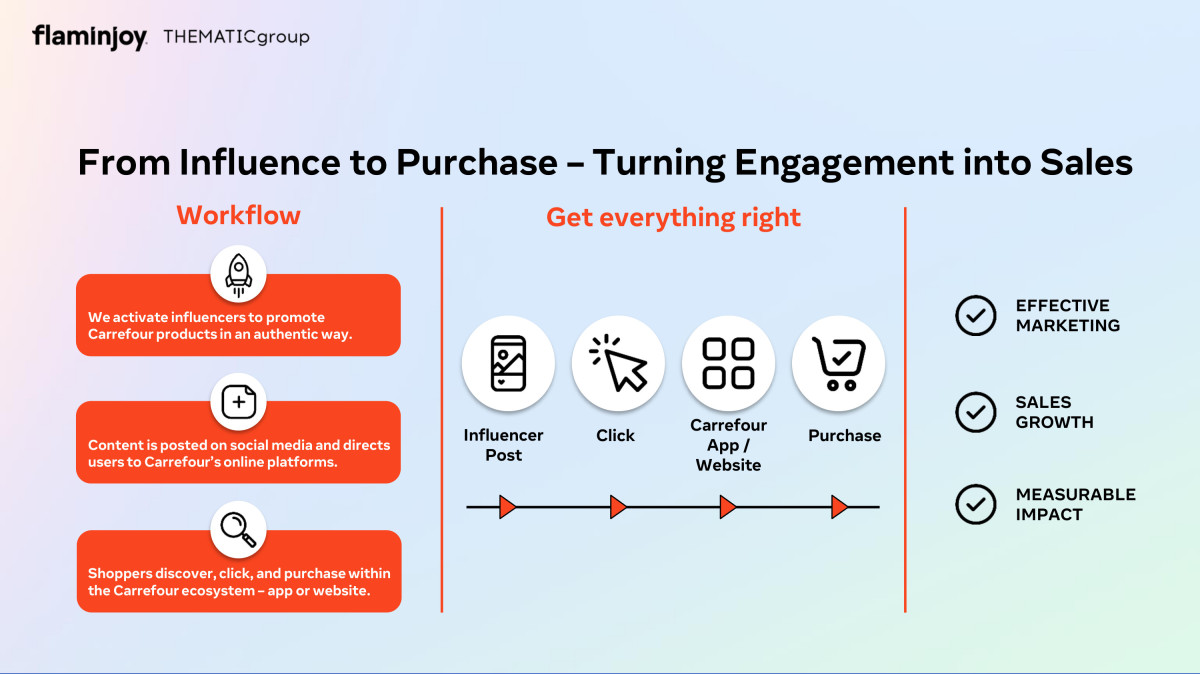 flaminjoy THEMATICgroup

From Influence to Purchase – Turning Engagement into Sales

Workflow

We activate influencers to promote Carrefour products in an authentic way.

Content is posted on social media and directs users to Carrefour's online platforms.

Shoppers discover, click, and purchase within the Carrefour ecosystem – app or website.

Get everything right

Influencer Post

Click

Carrefour App / Website

Purchase

EFFECTIVE MARKETING

SALES GROWTH

MEASURABLE IMPACT